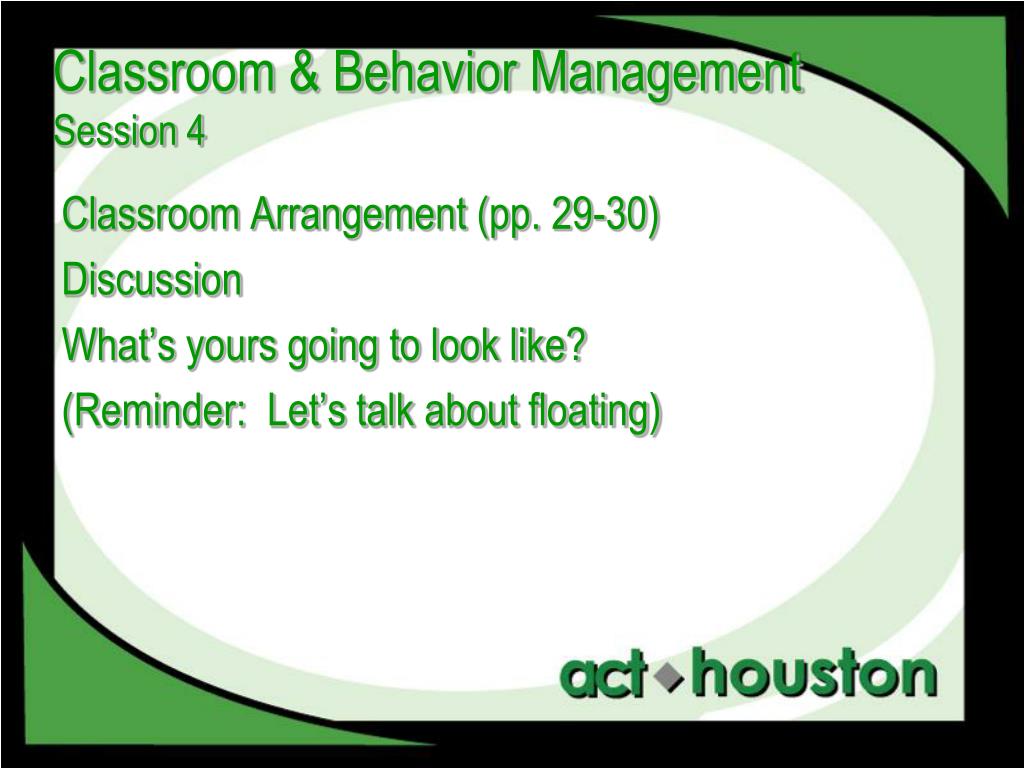 Classroom & Behavior Management
Session 4

Classroom Arrangement (pp. 29-30)

Discussion

What’s yours going to look like?

(Reminder: Let’s talk about floating)

act houston